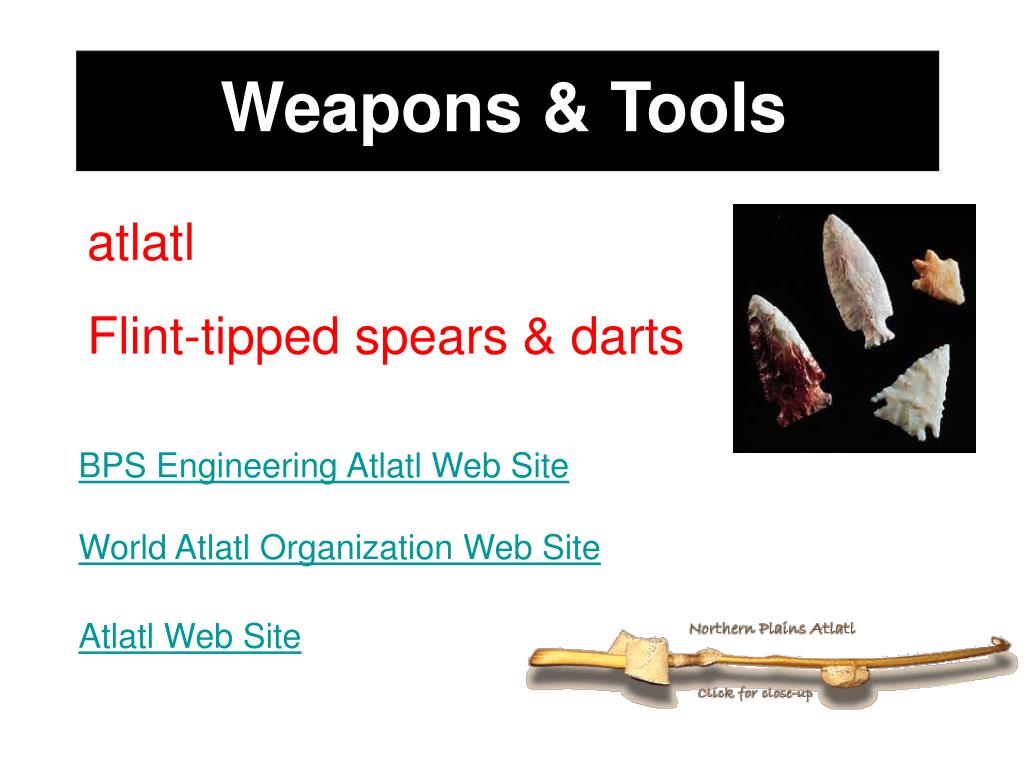 Weapons & Tools

atlatl

Flint-tipped spears & darts

BPS Engineering Atlatl Web Site

World Atlatl Organization Web Site

Atlatl Web Site

Northern Plains Atlatl

Click for close-up